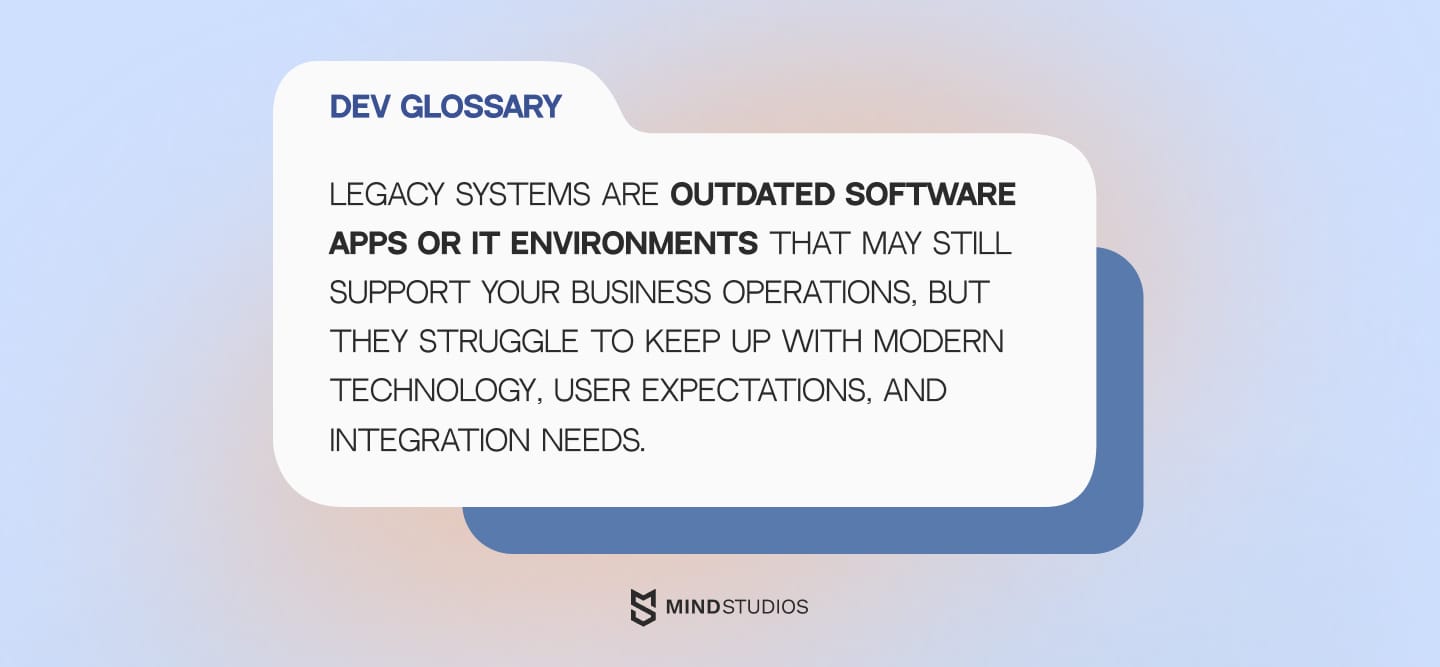 DEV GLOSSARY

LEGACY SYSTEMS ARE OUTDATED SOFTWARE APPS OR IT ENVIRONMENTS THAT MAY STILL SUPPORT YOUR BUSINESS OPERATIONS, BUT THEY STRUGGLE TO KEEP UP WITH MODERN TECHNOLOGY, USER EXPECTATIONS, AND INTEGRATION NEEDS.

MINDSTUDIOS